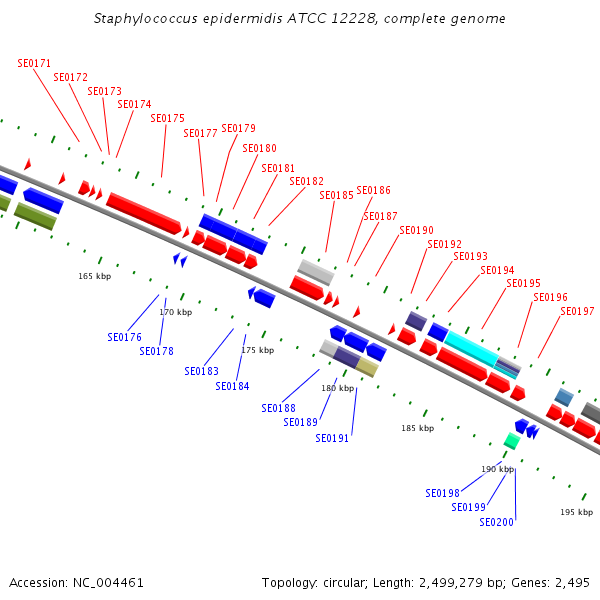 Staphylococcus epidermidis ATCC 12228, complete genome

SE0171
SE0172
SE0173
SE0174
SE0175
SE0177
SE0179
SE0180
SE0181
SE0182
SE0185
SE0186
SE0187
SE0190
SE0192
SE0193
SE0194
SE0195
SE0196
SE0197

165 kbp
170 kbp
175 kbp
180 kbp
185 kbp
190 kbp
195 kbp

SE0176
SE0178
SE0183
SE0184
SE0188
SE0189
SE0191
SE0198
SE0199
SE0200

Accession: NC_004461

Topology: circular; Length: 2,499,279 bp; Genes: 2,495